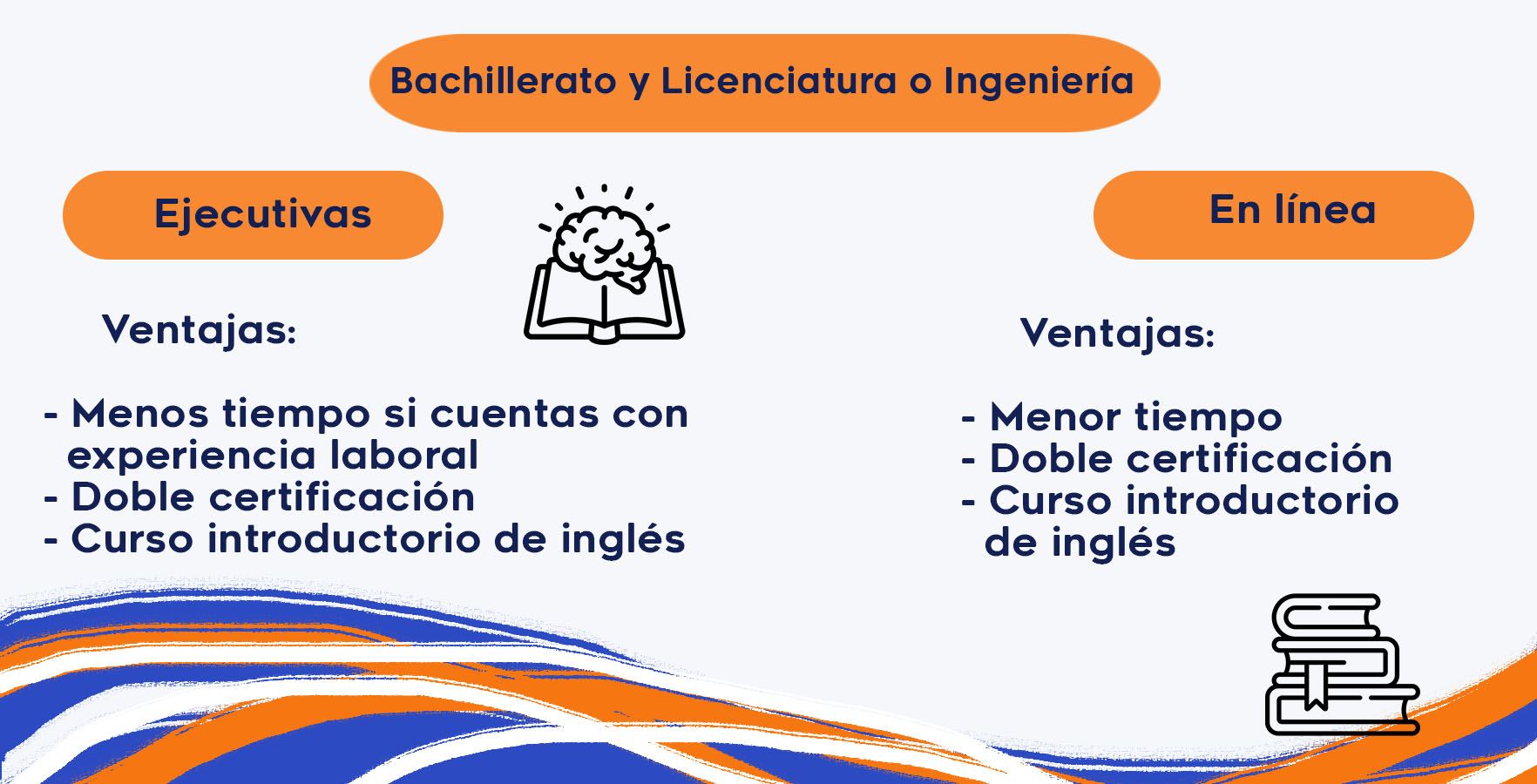 Bachillerato y Licenciatura o Ingeniería

Ejecutivas

Ventajas:

- Menos tiempo si cuentas con experiencia laboral
- Doble certificación
- Curso introductorio de inglés

En línea

Ventajas:

- Menor tiempo
- Doble certificación
- Curso introductorio de inglés